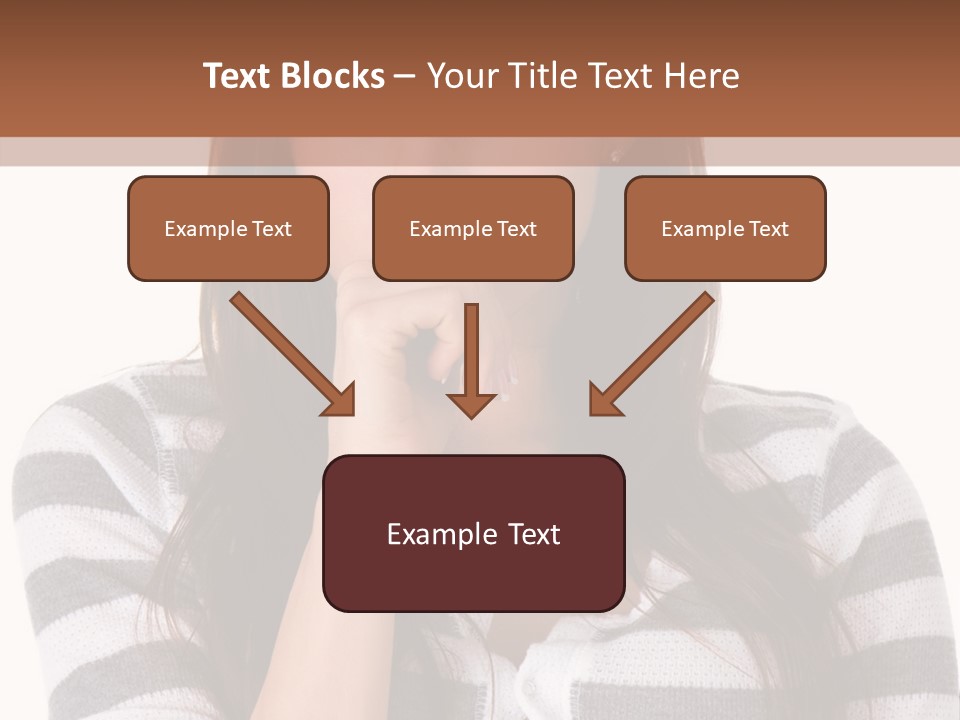 Text Blocks – Your Title Text Here

Example Text

Example Text

Example Text

Example Text